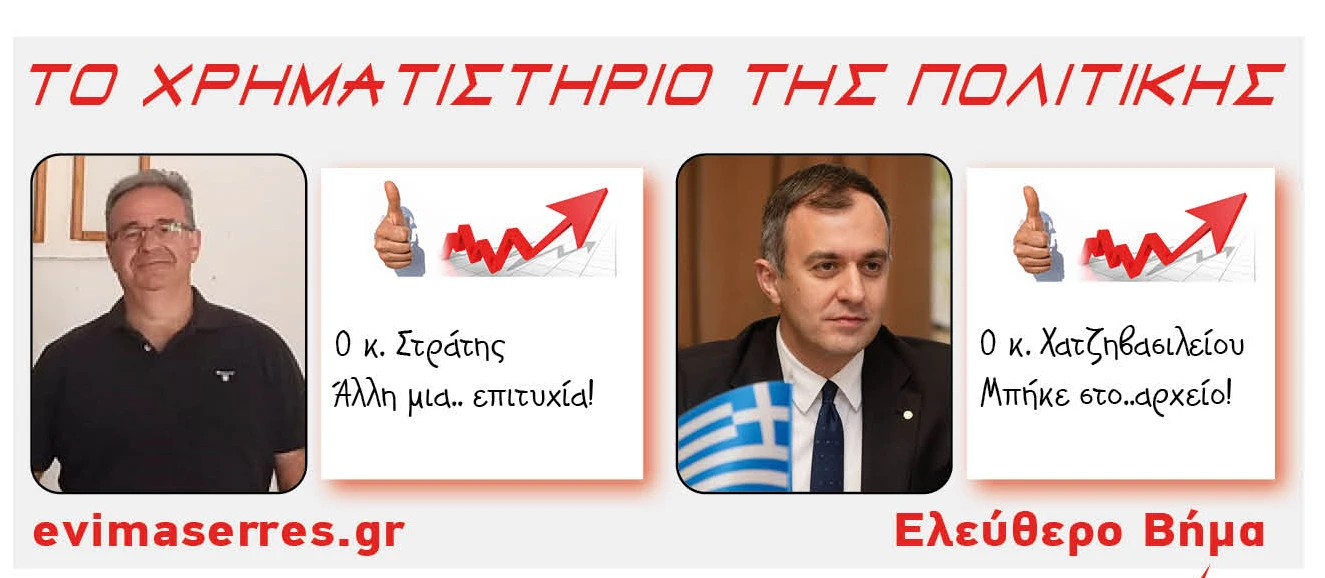 ΤΟ ΧΡΗΜΑΤΙΣΤΗΡΙΟ ΤΗΣ ΠΟΛΙΤΙΚΗΣ

Ο κ. Στράτης
Άλλη μια.. επιτυχία!

Ο κ. Χατζηβασιλείου
Μπήκε στο..αρχείο!

evimaserres.gr

Ελεύθερο Βήμα